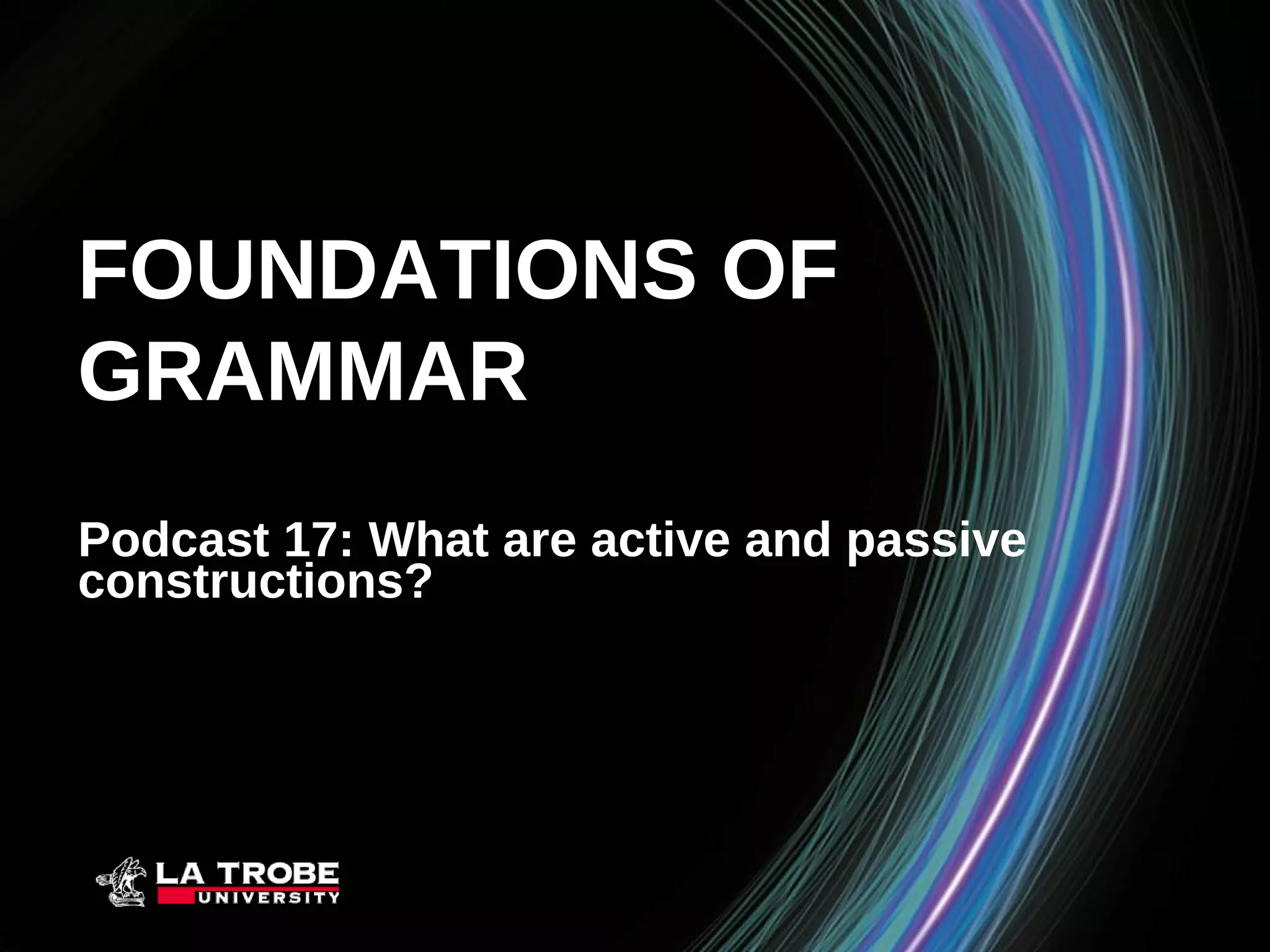 FOUNDATIONS OF GRAMMAR

Podcast 17: What are active and passive constructions?

LA TROBE UNIVERSITY